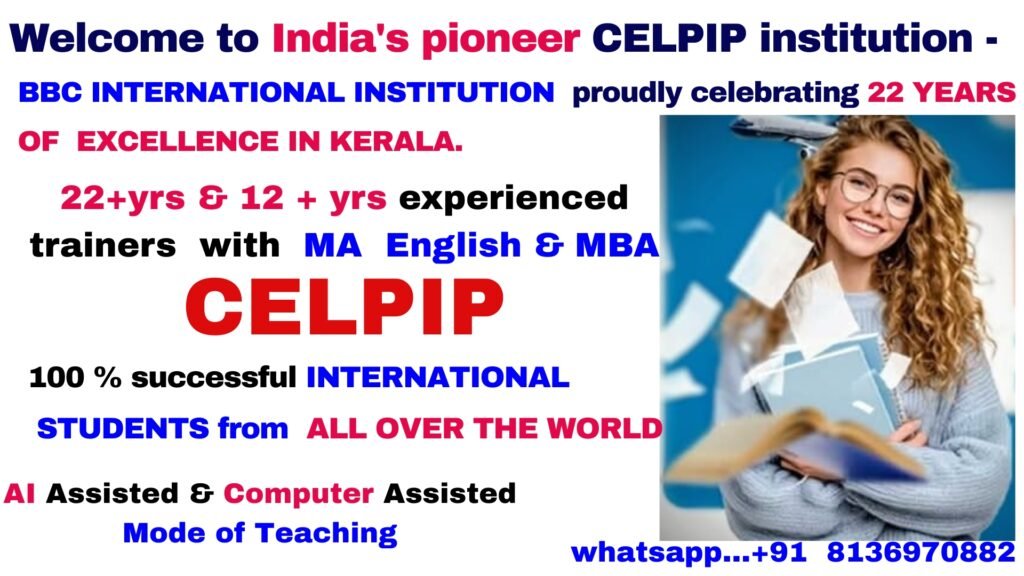 Welcome to India's pioneer CELPIP institution -

BBC INTERNATIONAL INSTITUTION proudly celebrating 22 YEARS OF EXCELLENCE IN KERALA.

22+yrs & 12 + yrs experienced trainers with MA English & MBA

CELPIP

100 % successful INTERNATIONAL STUDENTS from ALL OVER THE WORLD

AI Assisted & Computer Assisted Mode of Teaching

whatsapp...+91 8136970882